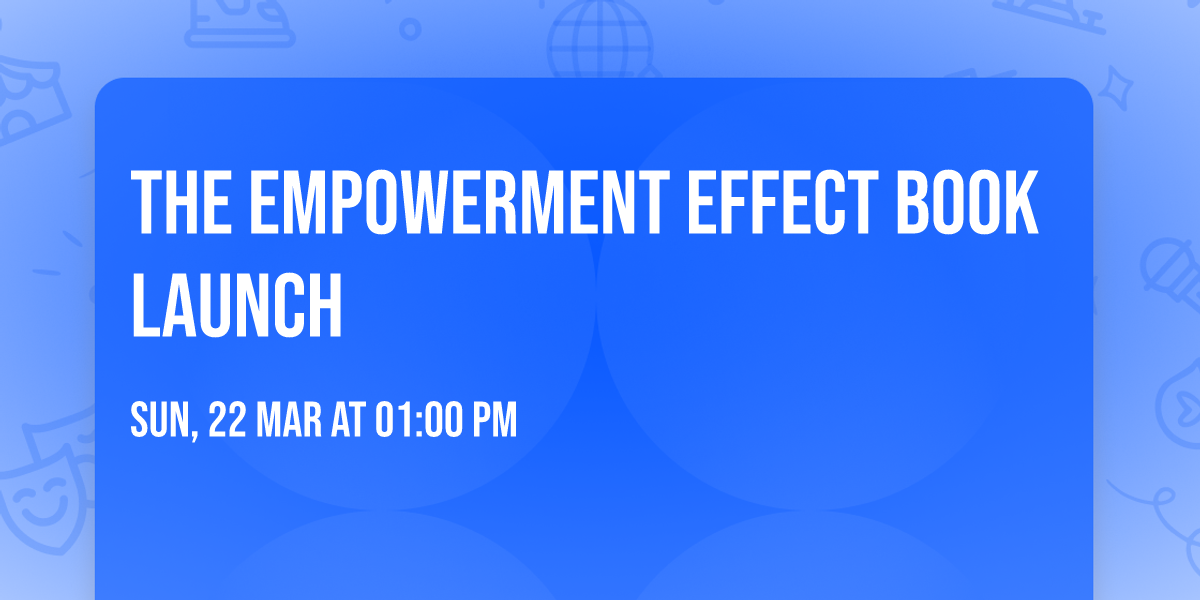 THE EMPOWERMENT EFFECT BOOK LAUNCH

SUN, 22 MAR AT 01:00 PM